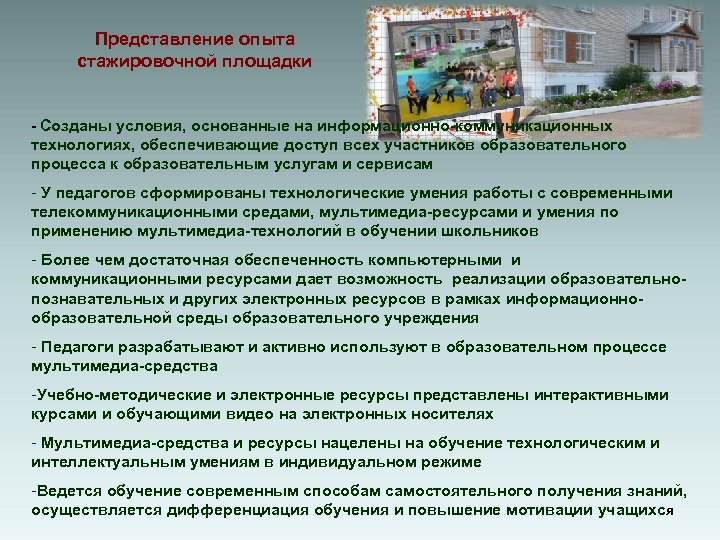 Представление опыта стажировочной площадки

- Созданы условия, основанные на информационно-коммуникационных технологиях, обеспечивающие доступ всех участников образовательного процесса к образовательным услугам и сервисам

- У педагогов сформированы технологические умения работы с современными телекоммуникационными средами, мультимедиа-ресурсами и умения по применению мультимедиа-технологий в обучении школьников

- Более чем достаточная обеспеченность компьютерными и коммуникационными ресурсами дает возможность реализации образовательно-познавательных и других электронных ресурсов в рамках информационно-образовательной среды образовательного учреждения

- Педагоги разрабатывают и активно используют в образовательном процессе мультимедиа-средства

-Учебно-методические и электронные ресурсы представлены интерактивными курсами и обучающими видео на электронных носителях

- Мультимедиа-средства и ресурсы нацелены на обучение технологическим и интеллектуальным умениям в индивидуальном режиме

-Ведется обучение современным способам самостоятельного получения знаний, осуществляется дифференциация обучения и повышение мотивации учащихся